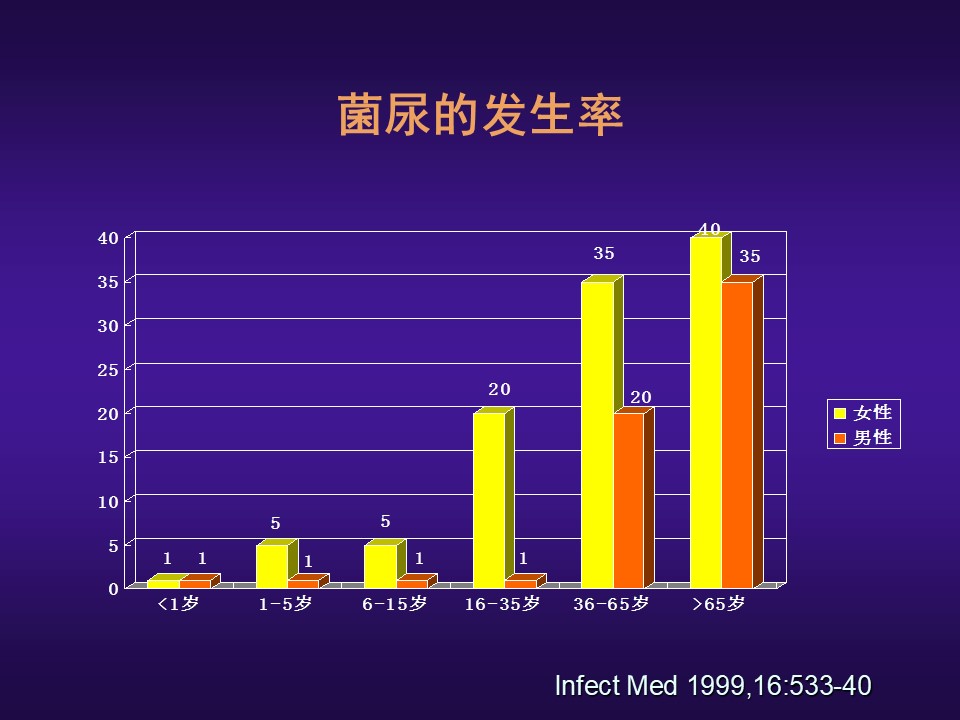 菌尿的发生率

40
35
30
25
20
15
10
5
0

1 1
5 1
5 1
20 1
35 20
40 35

<1岁
1-5岁
6-15岁
16-35岁
36-65岁
>65岁

女性
男性

Infect Med 1999,16:533-40